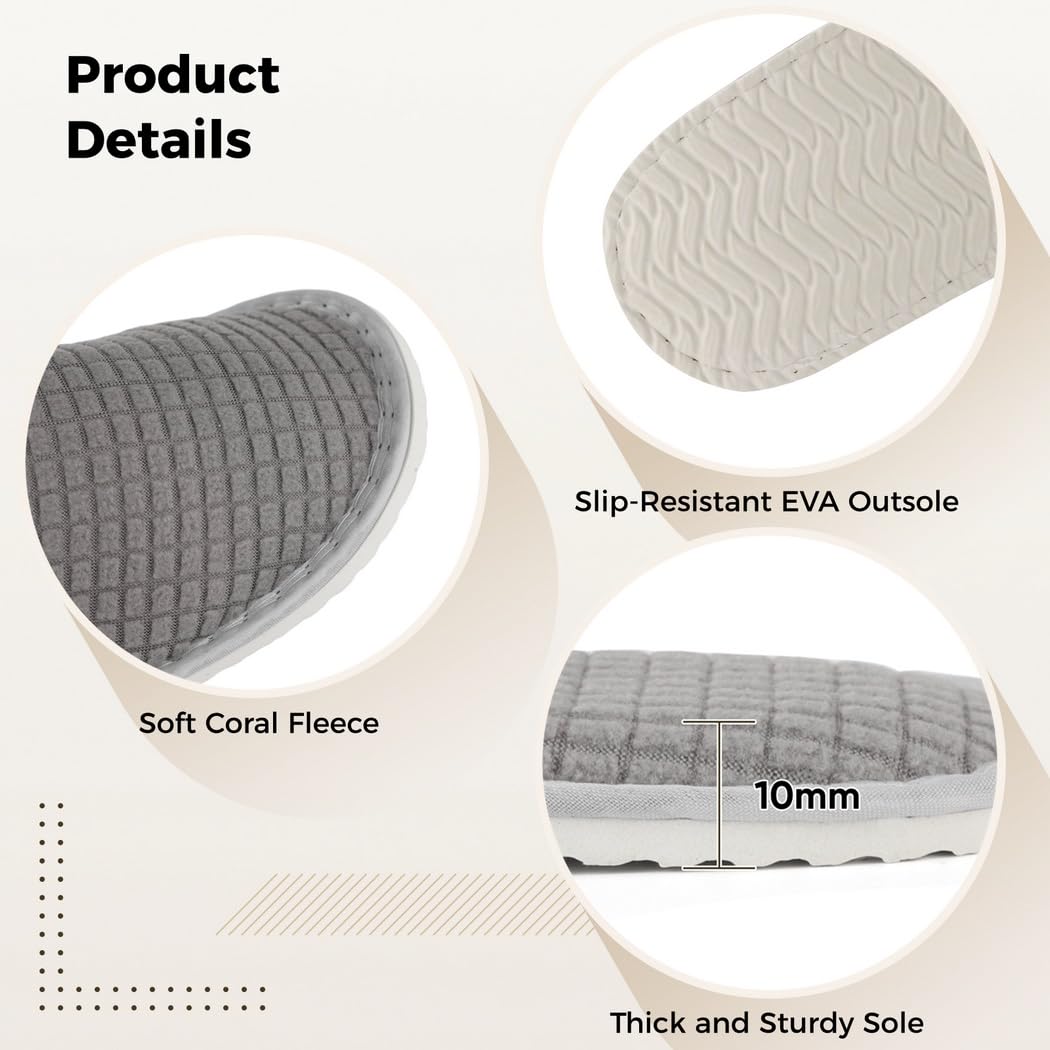 Product Details

Slip-Resistant EVA Outsole

Soft Coral Fleece

10mm

Thick and Sturdy Sole